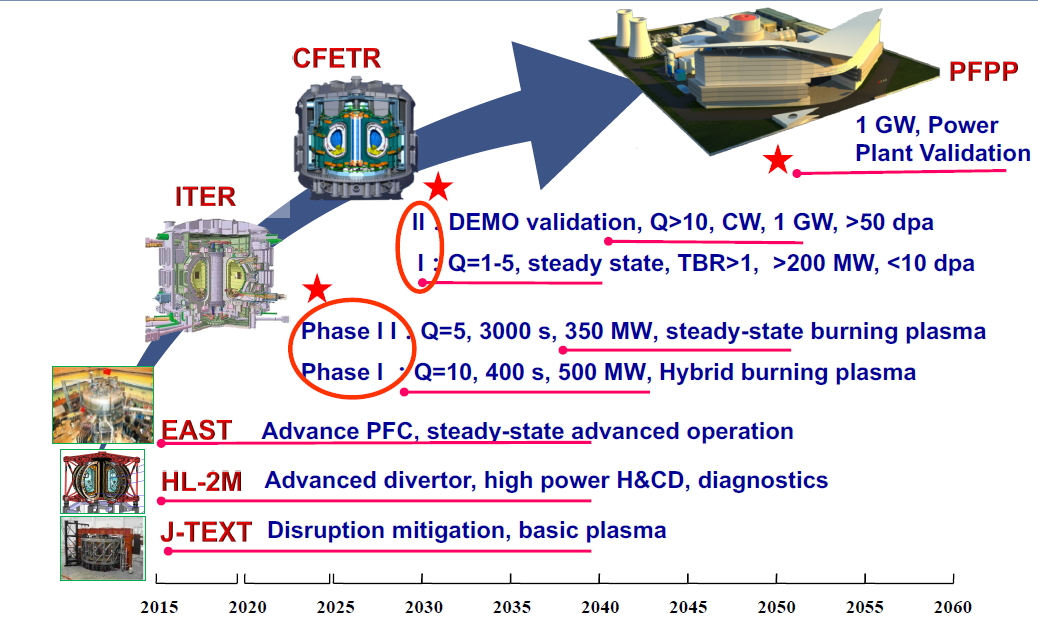 CFETR

PFPP

1 GW, Power Plant Validation

ITER

II : DEMO validation, Q>10, CW, 1 GW, >50 dpa

I : Q=1-5, steady state, TBR>1, >200 MW, <10 dpa

Phase I I : Q=5, 3000 s, 350 MW, steady-state burning plasma

Phase I : Q=10, 400 s, 500 MW, Hybrid burning plasma

EAST Advance PFC, steady-state advanced operation

HL-2M Advanced divertor, high power H&CD, diagnostics

J-TEXT Disruption mitigation, basic plasma

2015 2020 2025 2030 2035 2040 2045 2050 2055 2060